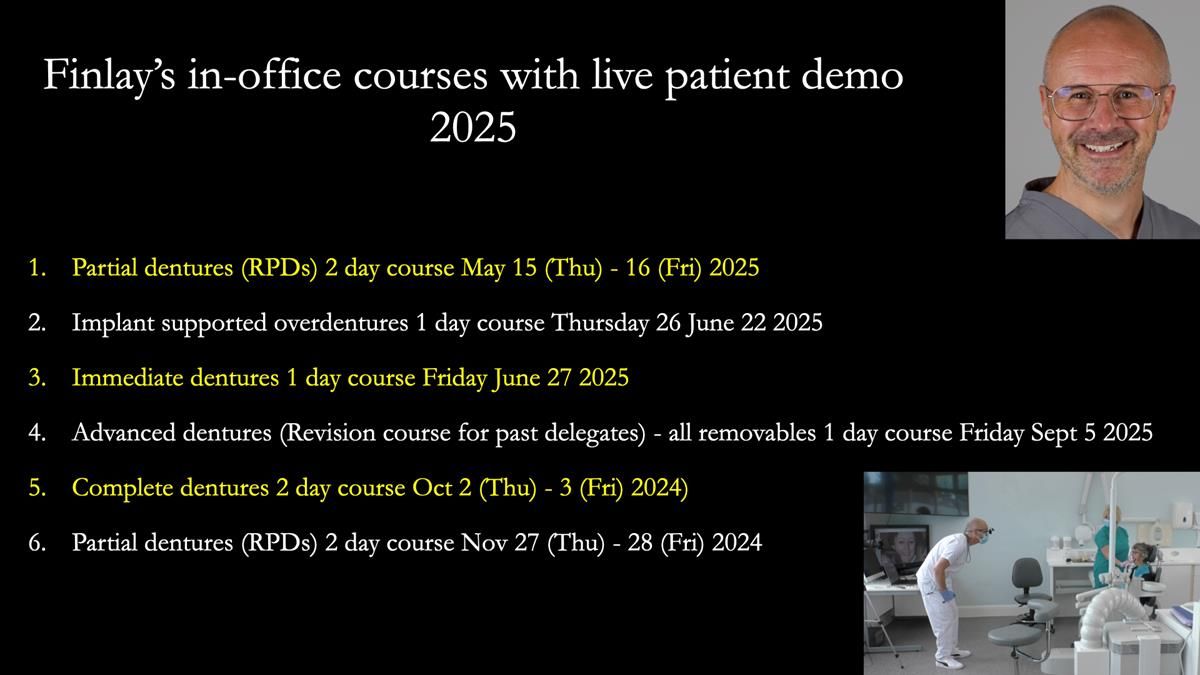 Finlay's in-office courses with live patient demo 2025

1. Partial dentures (RPDs) 2 day course May 15 (Thu) - 16 (Fri) 2025
2. Implant supported overdentures 1 day course Thursday 26 June 22 2025
3. Immediate dentures 1 day course Friday June 27 2025
4. Advanced dentures (Revision course for past delegates) - all removables 1 day course Friday Sept 5 2025
5. Complete dentures 2 day course Oct 2 (Thu) - 3 (Fri) 2024)
6. Partial dentures (RPDs) 2 day course Nov 27 (Thu) - 28 (Fri) 2024